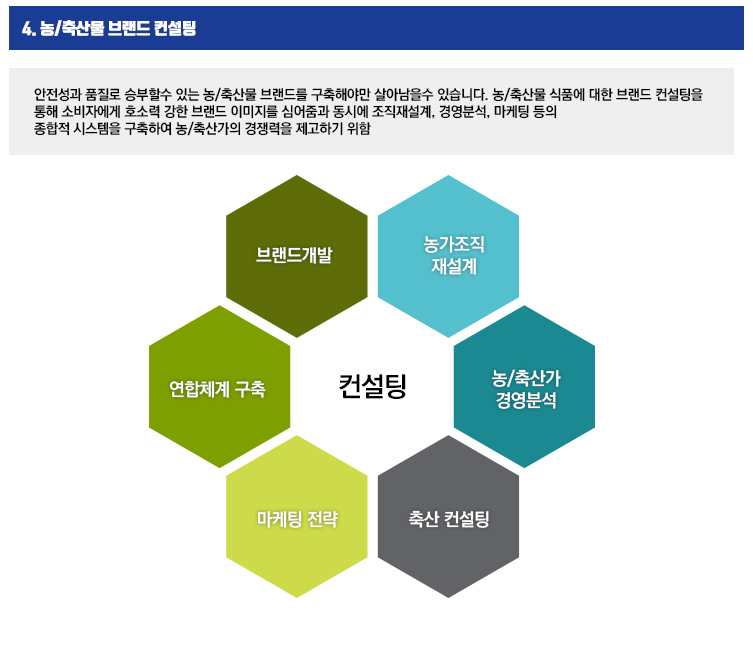 4. 농/축산물 브랜드 컨설팅

안전성과 품질로 승부할수 있는 농/축산물 브랜드를 구축해야만 살아남을수 있습니다. 농/축산물 식품에 대한 브랜드 컨설팅을 통해 소비자에게 호소력 강한 브랜드 이미지를 심어줌과 동시에 조직재설계, 경영분석, 마케팅 등의 종합적 시스템을 구축하여 농/축산가의 경쟁력을 제고하기 위함

브랜드개발

농가조직 재설계

연합체계 구축

컨설팅

농/축산가 경영분석

마케팅 전략

축산 컨설팅